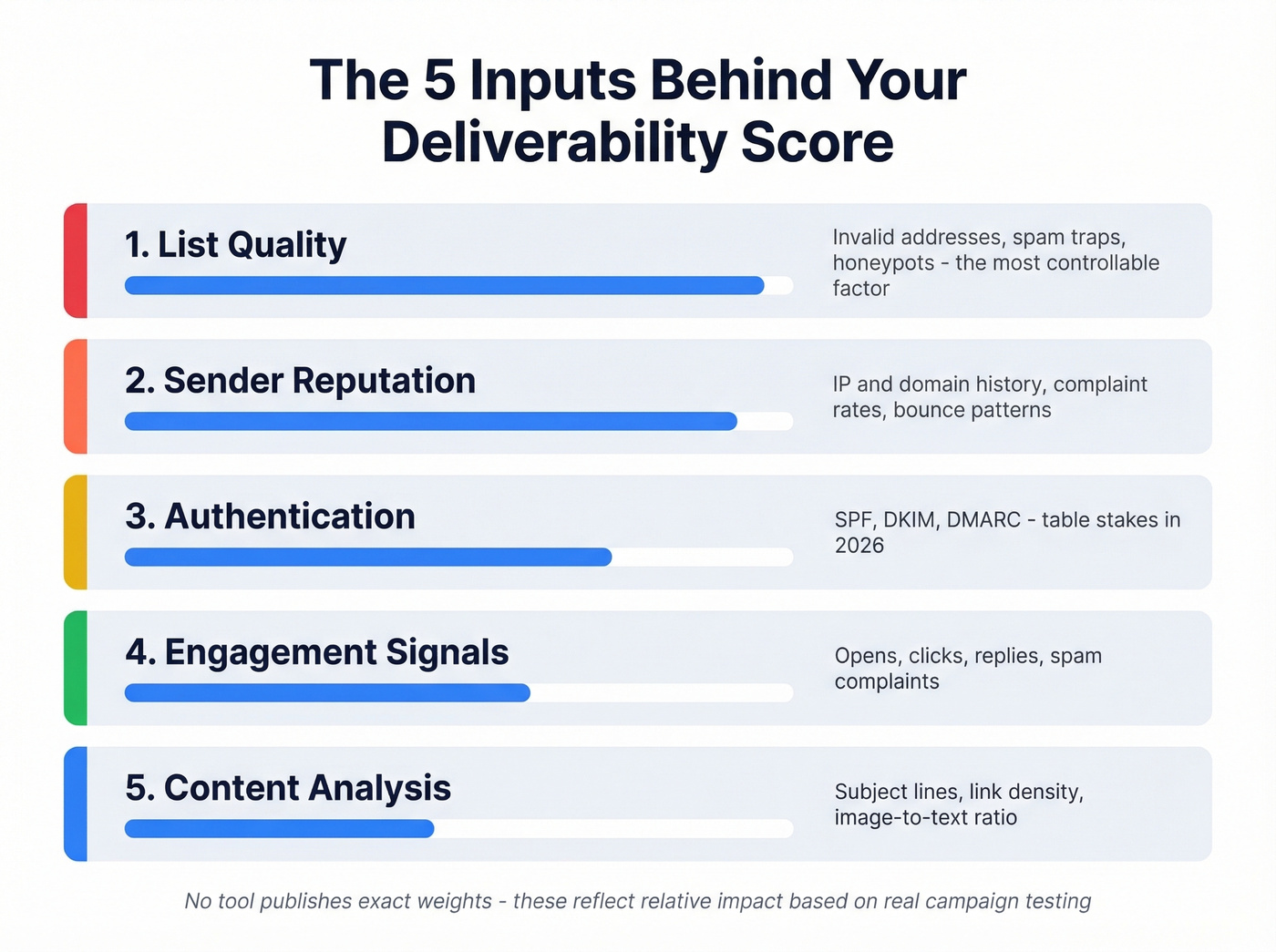 The 5 Inputs Behind Your Deliverability Score

1. List Quality

Invalid addresses, spam traps, honeypots - the most controllable factor

2. Sender Reputation

IP and domain history, complaint rates, bounce patterns

3. Authentication

SPF, DKIM, DMARC - table stakes in 2026

4. Engagement Signals

Opens, clicks, replies, spam complaints

5. Content Analysis

Subject lines, link density, image-to-text ratio

No tool publishes exact weights - these reflect relative impact based on real campaign testing